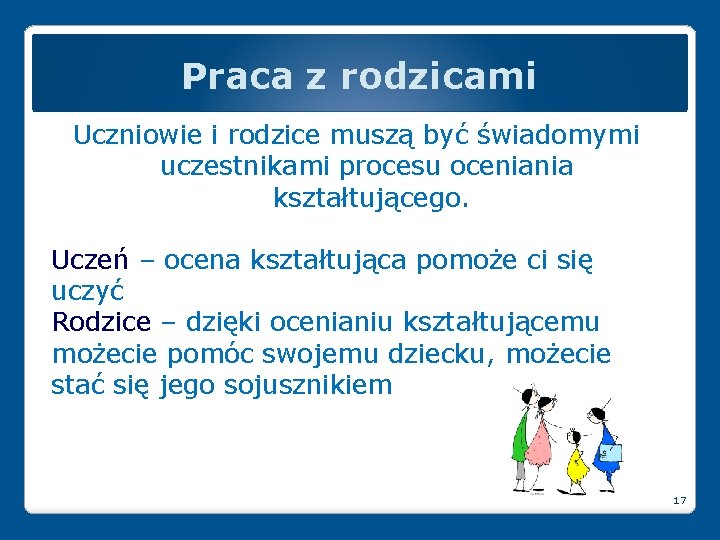 Praca z rodzicami

Uczniowie i rodzice muszą być świadomymi uczestnikami procesu oceniania kształtującego.

Uczeń – ocena kształtująca pomoże ci się uczyć
Rodzice – dzięki ocenianiu kształtującemu możecie pomóc swojemu dziecku, możecie stać się jego sojusznikiem

17